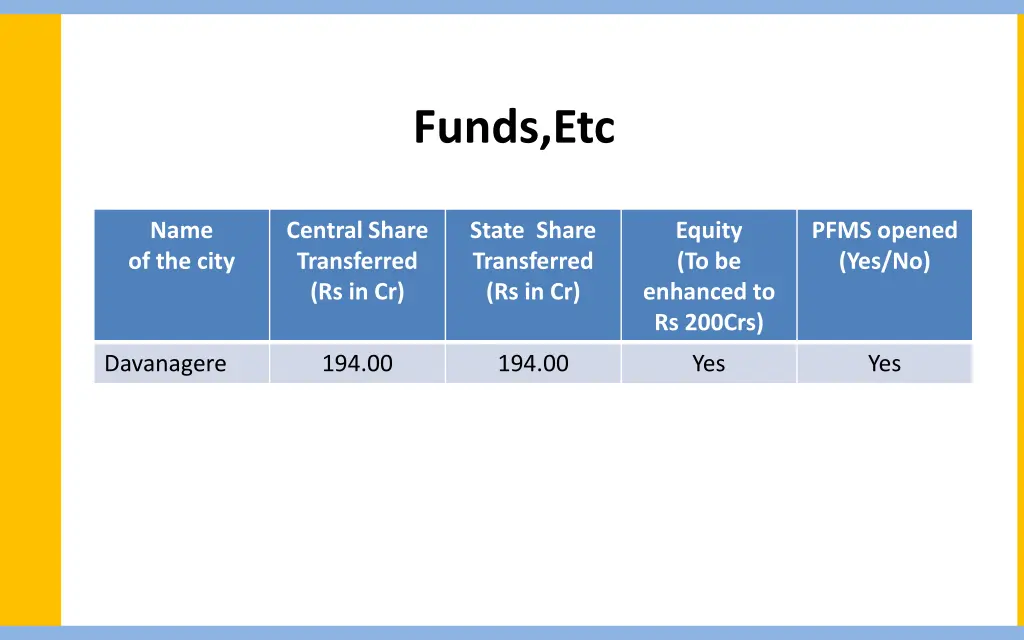 Funds,Etc

| Name of the city | Central Share Transferred (Rs in Cr) | State Share Transferred (Rs in Cr) | Equity (To be enhanced to Rs 200Crs) | PFMS opened (Yes/No) |
|---|---|---|---|---|
| Davanagere | 194.00 | 194.00 | Yes | Yes |